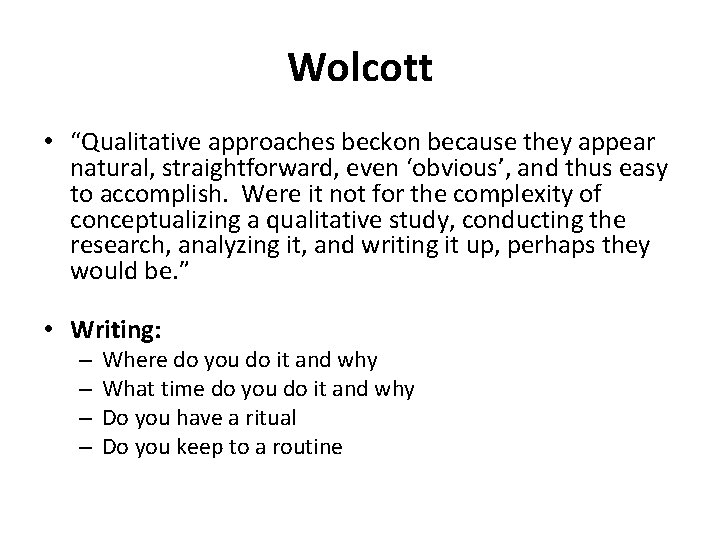 Wolcott

• “Qualitative approaches beckon because they appear natural, straightforward, even ‘obvious’, and thus easy to accomplish. Were it not for the complexity of conceptualizing a qualitative study, conducting the research, analyzing it, and writing it up, perhaps they would be.”

• Writing:
– Where do you do it and why
– What time do you do it and why
– Do you have a ritual
– Do you keep to a routine